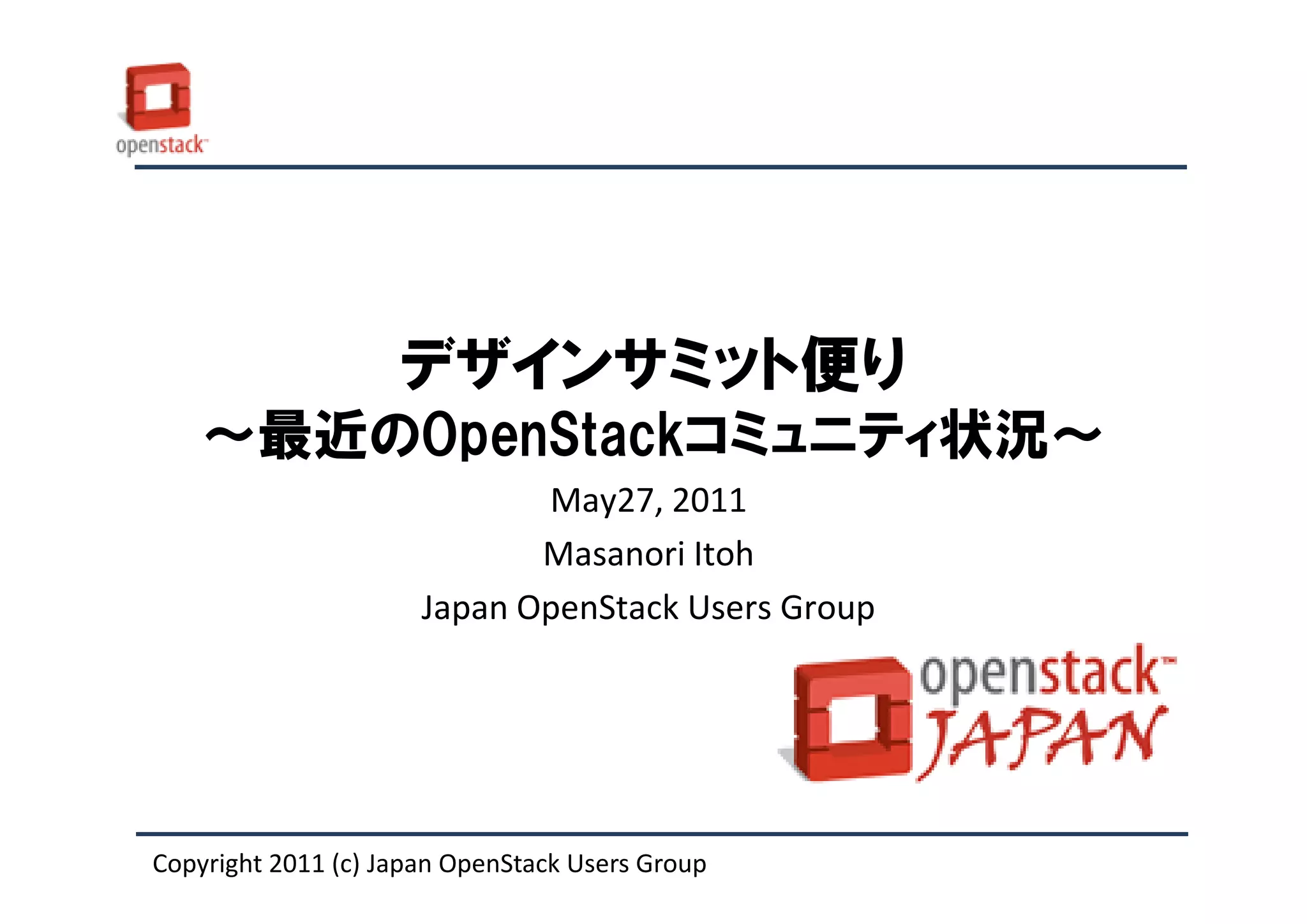 openstack™

デザインサミット便り
～最近のOpenStackコミュニティ状況～

May27, 2011

Masanori Itoh

Japan OpenStack Users Group

openstack™
JAPAN

Copyright 2011 (c) Japan OpenStack Users Group